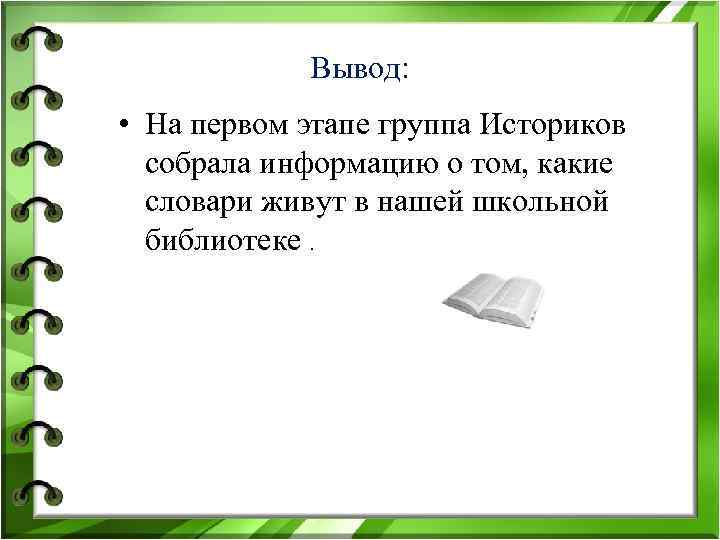 Вывод:

• На первом этапе группа Историков собрала информацию о том, какие словари живут в нашей школьной библиотеке .